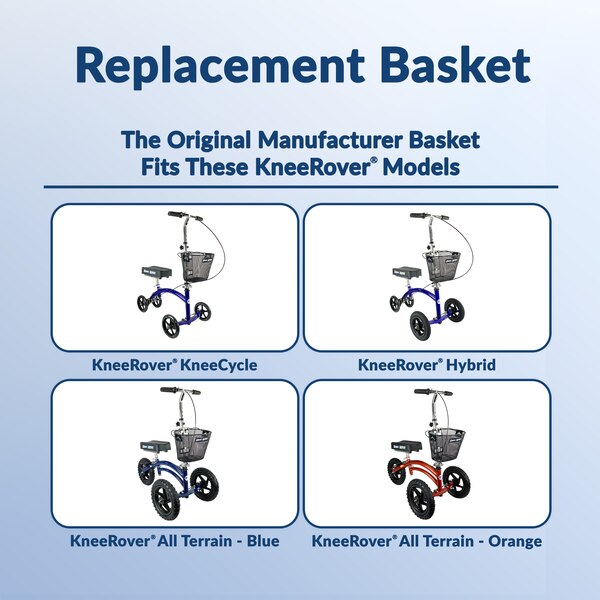 Replacement Basket

The Original Manufacturer Basket Fits These KneeRover® Models

KneeRover® KneeCycle

KneeRover® Hybrid

KneeRover® All Terrain - Blue

KneeRover® All Terrain - Orange